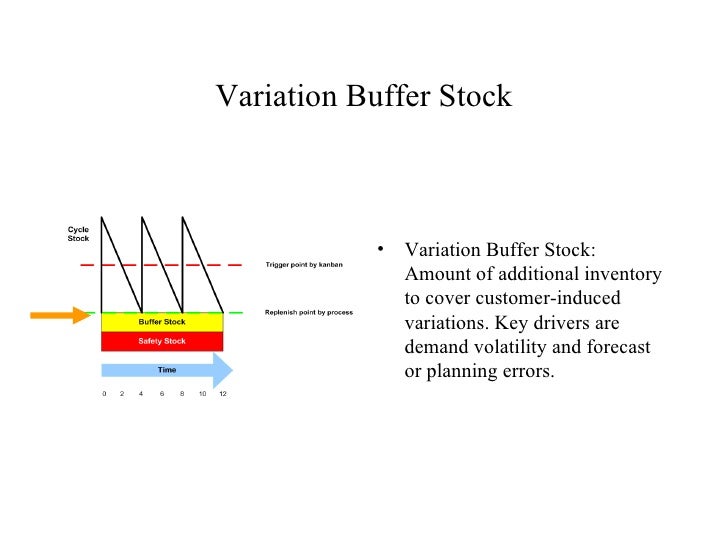 Variation Buffer Stock

Cycle Stock

Trigger point by kanban

Replenish point by process

Buffer Stock

Safety Stock

Time

0 2 4 6 8 10 12

• Variation Buffer Stock: Amount of additional inventory to cover customer-induced variations. Key drivers are demand volatility and forecast or planning errors.